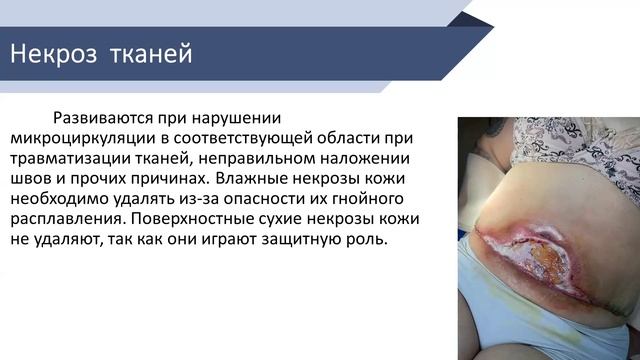 Некроз тканей

Развиваются при нарушении микроциркуляции в соответствующей области при травматизации тканей, неправильном наложении швов и прочих причинах. Влажные некрозы кожи необходимо удалять из-за опасности их гнойного расплавления. Поверхностные сухие некрозы кожи не удаляют, так как они играют защитную роль.